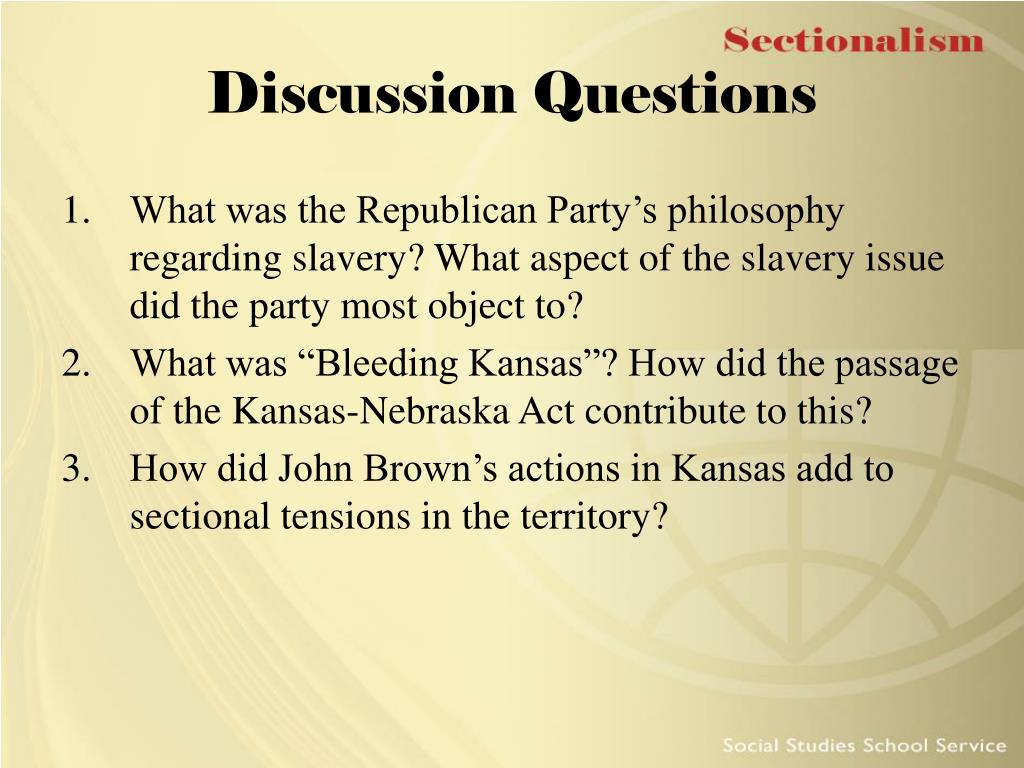 Sectionalism

Discussion Questions

1. What was the Republican Party’s philosophy regarding slavery? What aspect of the slavery issue did the party most object to?
2. What was “Bleeding Kansas”? How did the passage of the Kansas-Nebraska Act contribute to this?
3. How did John Brown’s actions in Kansas add to sectional tensions in the territory?

Social Studies School Service